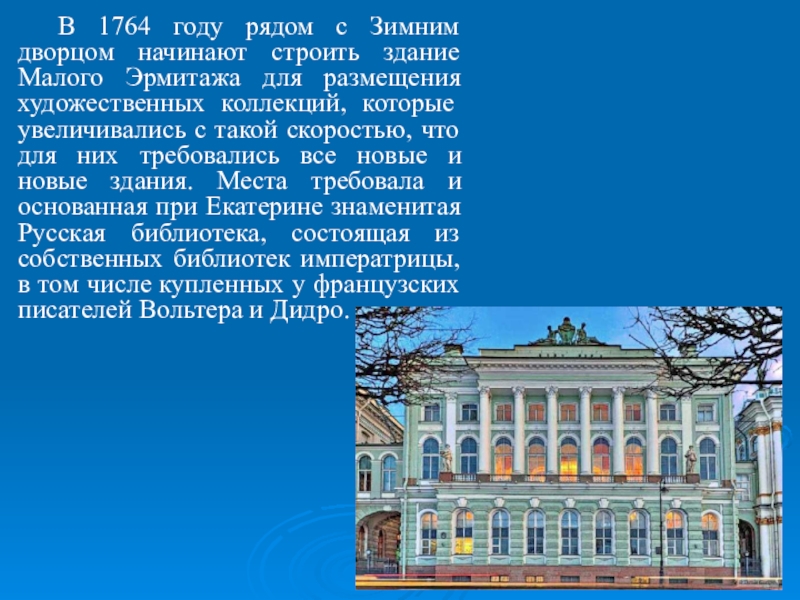 В 1764 году рядом с Зимним дворцом начинают строить здание Малого Эрмитажа для размещения художественных коллекций, которые увеличивались с такой скоростью, что для них требовались все новые и новые здания. Места требовала и основанная при Екатерине знаменитая Русская библиотека, состоящая из собственных библиотек императрицы, в том числе купленных у французских писателей Вольтера и Дидро.